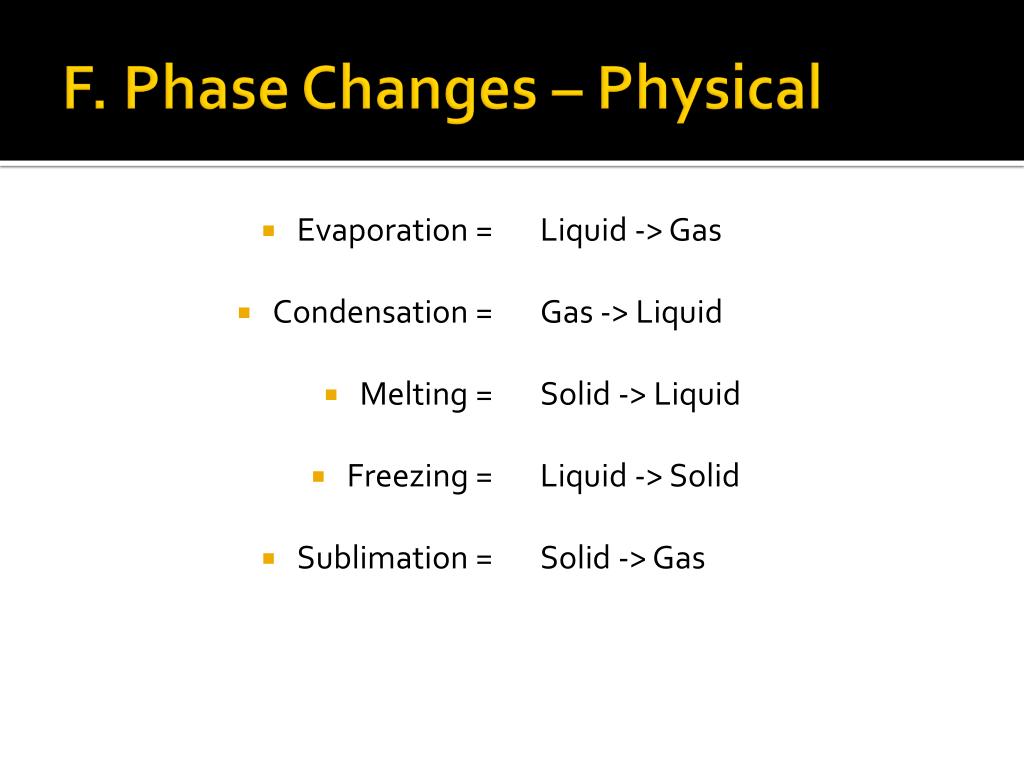 F. Phase Changes – Physical

- Evaporation = Liquid -> Gas
- Condensation = Gas -> Liquid
- Melting = Solid -> Liquid
- Freezing = Liquid -> Solid
- Sublimation = Solid -> Gas